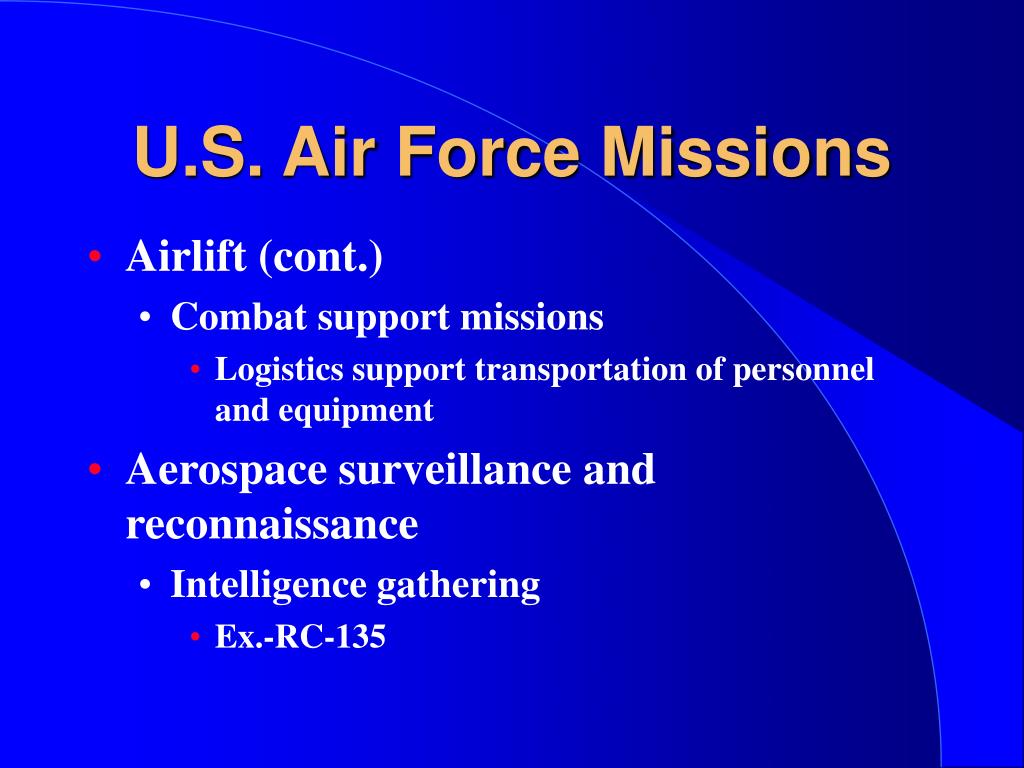 U.S. Air Force Missions

• Airlift (cont.)
  • Combat support missions
    • Logistics support transportation of personnel and equipment
• Aerospace surveillance and reconnaissance
  • Intelligence gathering
    • Ex.-RC-135